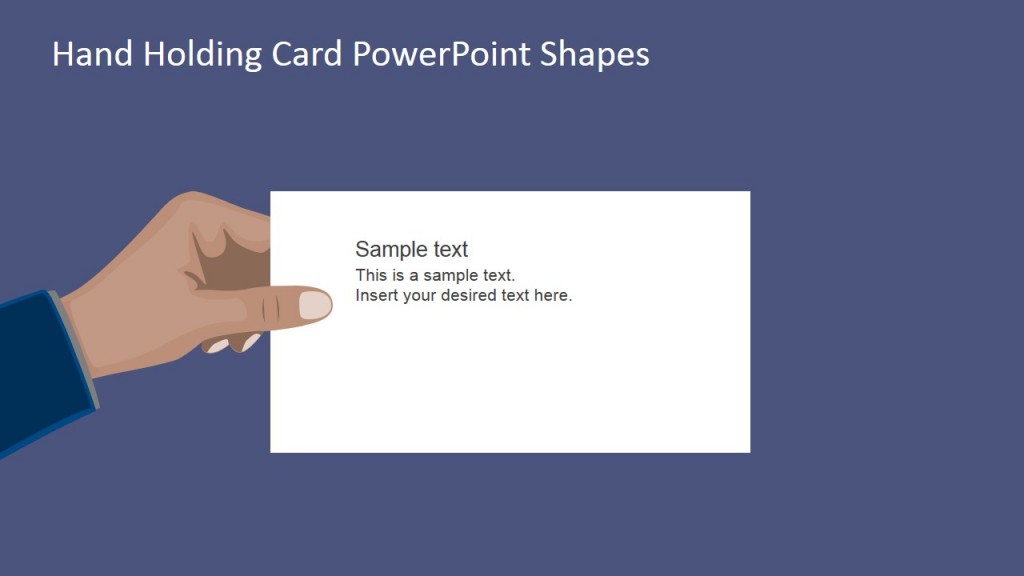 Hand Holding Card PowerPoint Shapes

Sample text

This is a sample text.
Insert your desired text here.